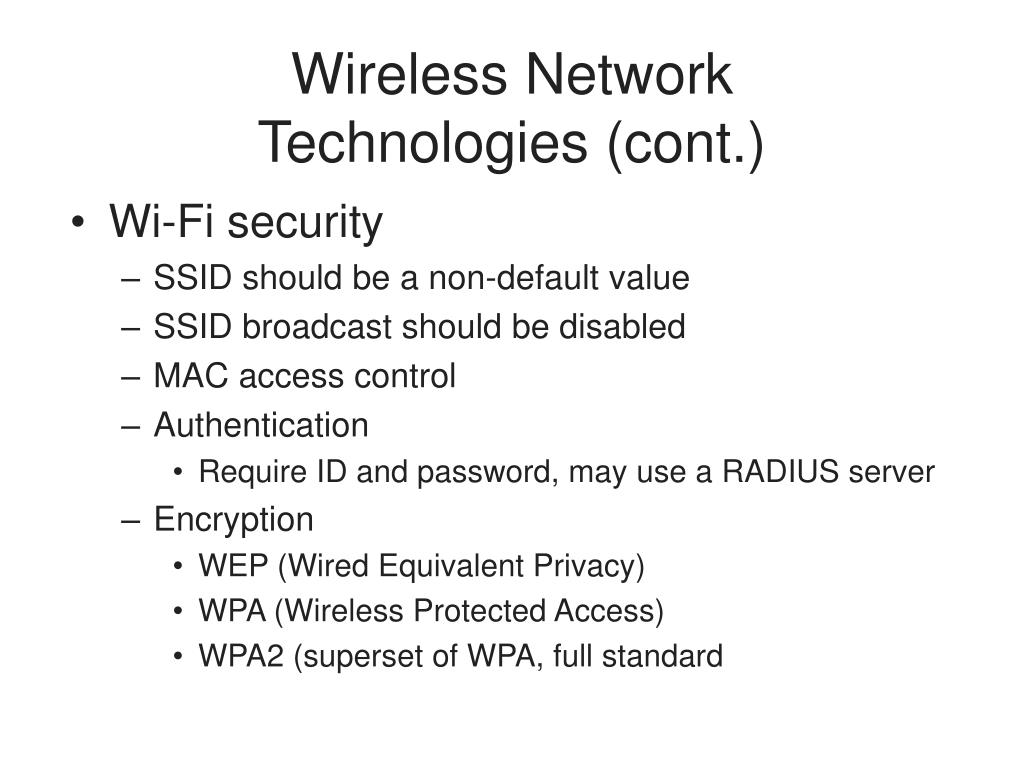 Wireless Network Technologies (cont.)

• Wi-Fi security
– SSID should be a non-default value
– SSID broadcast should be disabled
– MAC access control
– Authentication
• Require ID and password, may use a RADIUS server
– Encryption
• WEP (Wired Equivalent Privacy)
• WPA (Wireless Protected Access)
• WPA2 (superset of WPA, full standard